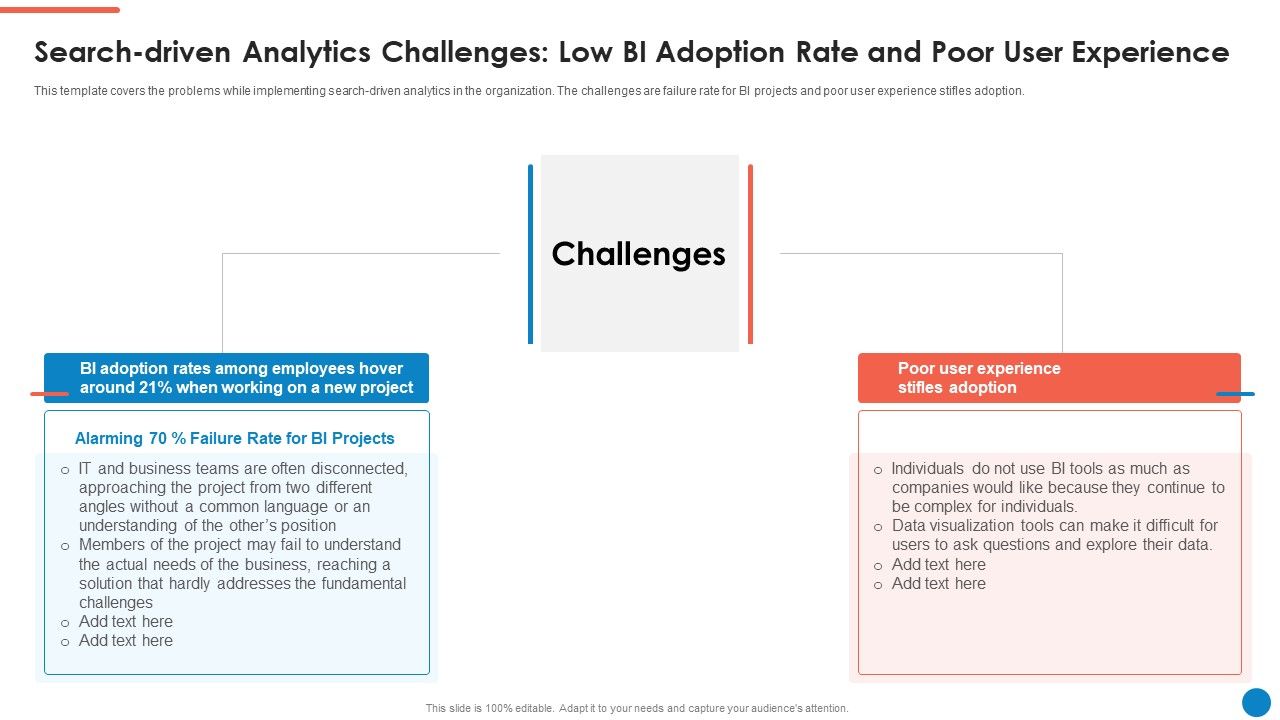 Search-driven Analytics Challenges: Low BI Adoption Rate and Poor User Experience

This template covers the problems while implementing search-driven analytics in the organization. The challenges are failure rate for BI projects and poor user experience stifles adoption.

Challenges

BI adoption rates among employees hover around 21% when working on a new project

Alarming 70 % Failure Rate for BI Projects

o IT and business teams are often disconnected, approaching the project from two different angles without a common language or an understanding of the other's position
o Members of the project may fail to understand the actual needs of the business, reaching a solution that hardly addresses the fundamental challenges
o Add text here
o Add text here

Poor user experience stifles adoption

o Individuals do not use BI tools as much as companies would like because they continue to be complex for individuals.
o Data visualization tools can make it difficult for users to ask questions and explore their data.
o Add text here
o Add text here

This slide is 100% editable. Adapt it to your needs and capture your audience's attention.